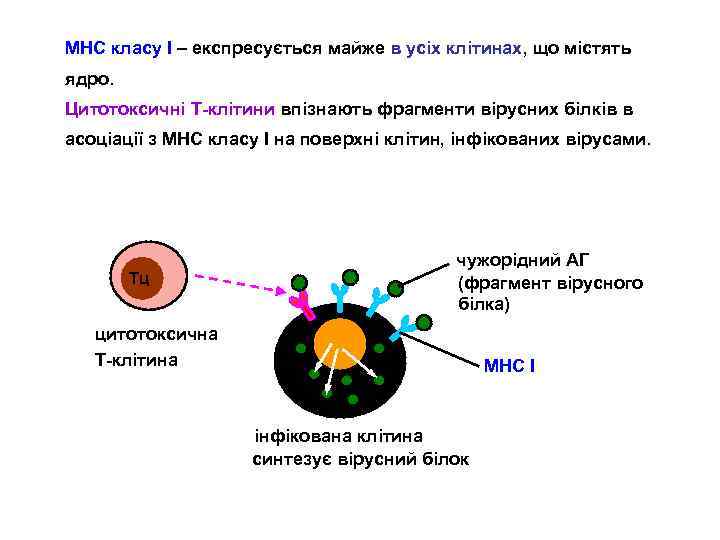 МНС класу I – експресується майже в усіх клітинах, що містять ядро.

Цитотоксичні Т-клітини впізнають фрагменти вірусних білків в асоціації з МНС класу I на поверхні клітин, інфікованих вірусами.

Тц

цитотоксична Т-клітина

чужорідний АГ (фрагмент вірусного білка)

МНС I

інфікована клітина синтезує вірусний білок